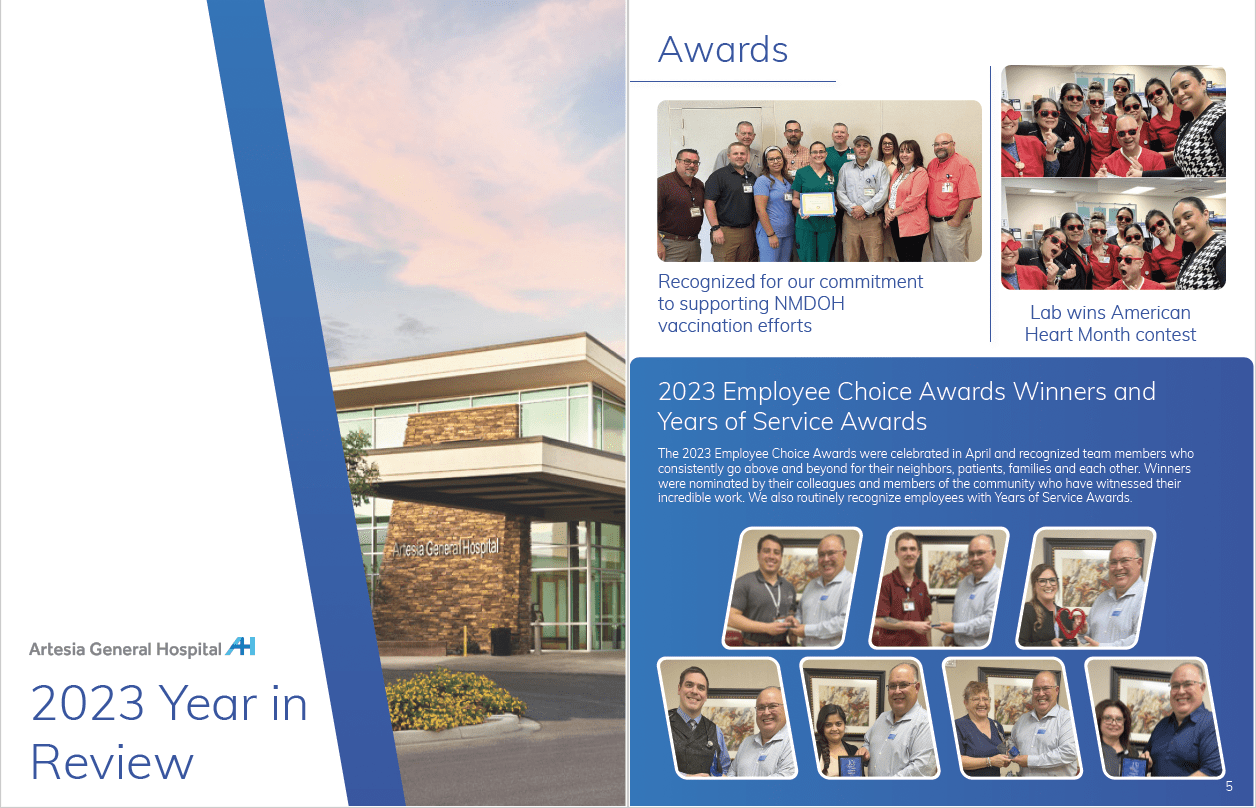 Artesia General Hospital

Artesia General Hospital AH

2023 Year in Review

Awards

Recognized for our commitment to supporting NMDOH vaccination efforts

Lab wins American Heart Month contest

2023 Employee Choice Awards Winners and Years of Service Awards

The 2023 Employee Choice Awards were celebrated in April and recognized team members who consistently go above and beyond for their neighbors, patients, families and each other. Winners were nominated by their colleagues and members of the community who have witnessed their incredible work. We also routinely recognize employees with Years of Service Awards.

5